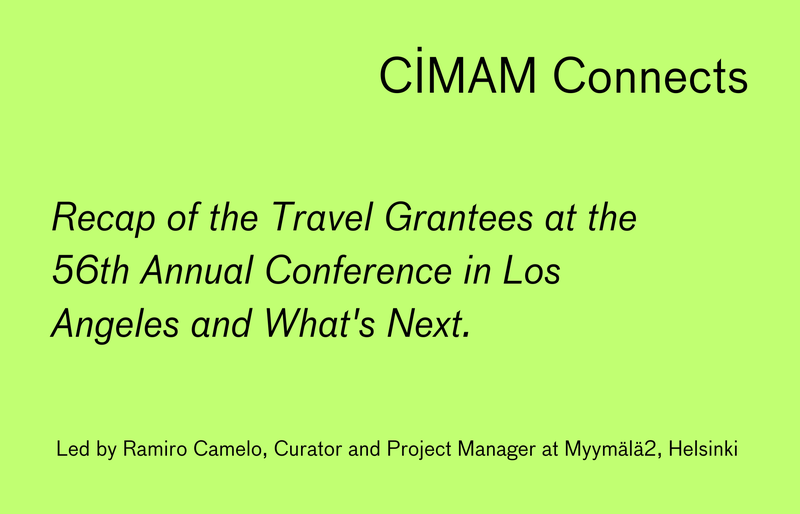 CİMAM Connects

Recap of the Travel Grantees at the 56th Annual Conference in Los Angeles and What's Next.

Led by Ramiro Camelo, Curator and Project Manager at Myymälä2, Helsinki